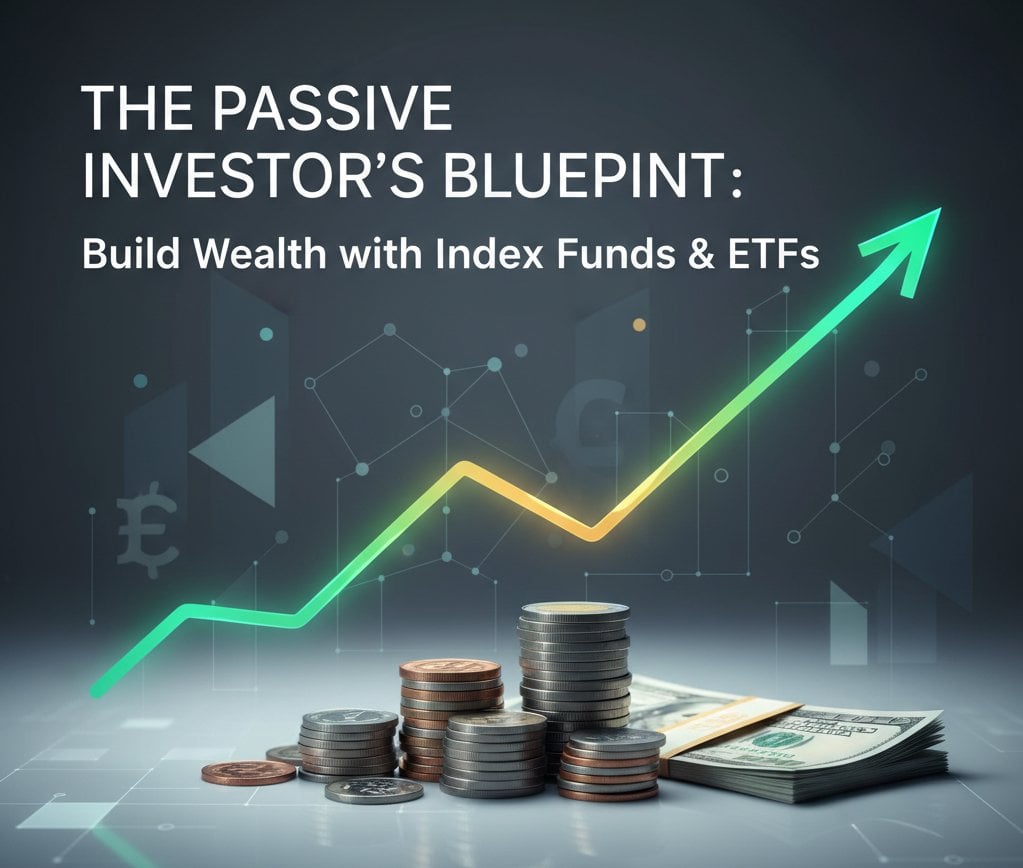 THE PASSIVE INVESTOR'S BLUEPINT:

Build Wealth with Index Funds & ETFs